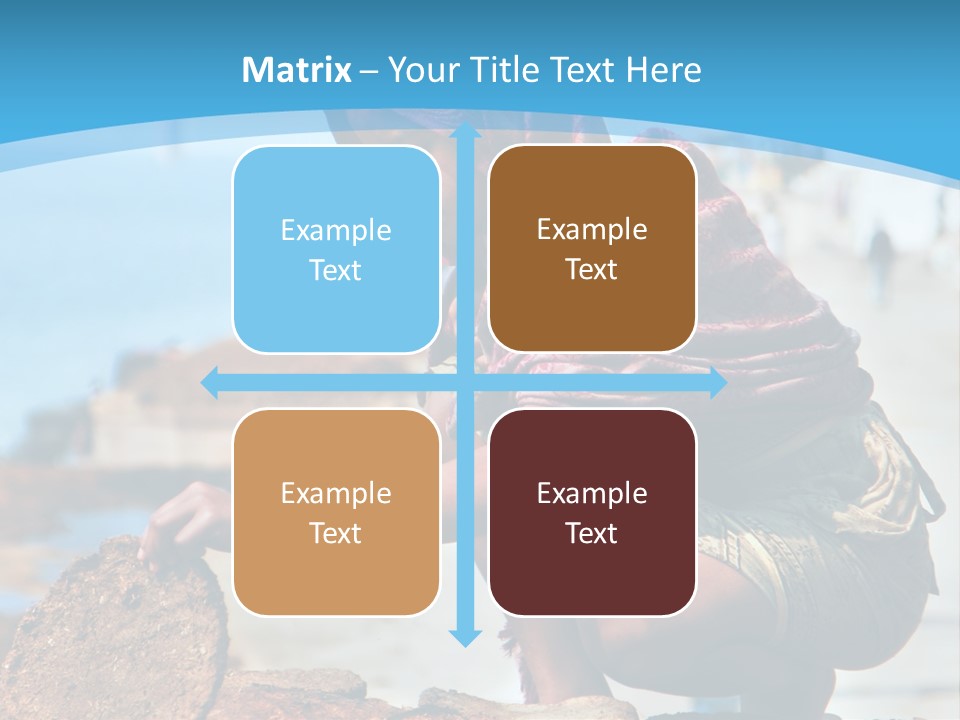 Matrix – Your Title Text Here

Example Text

Example Text

Example Text

Example Text